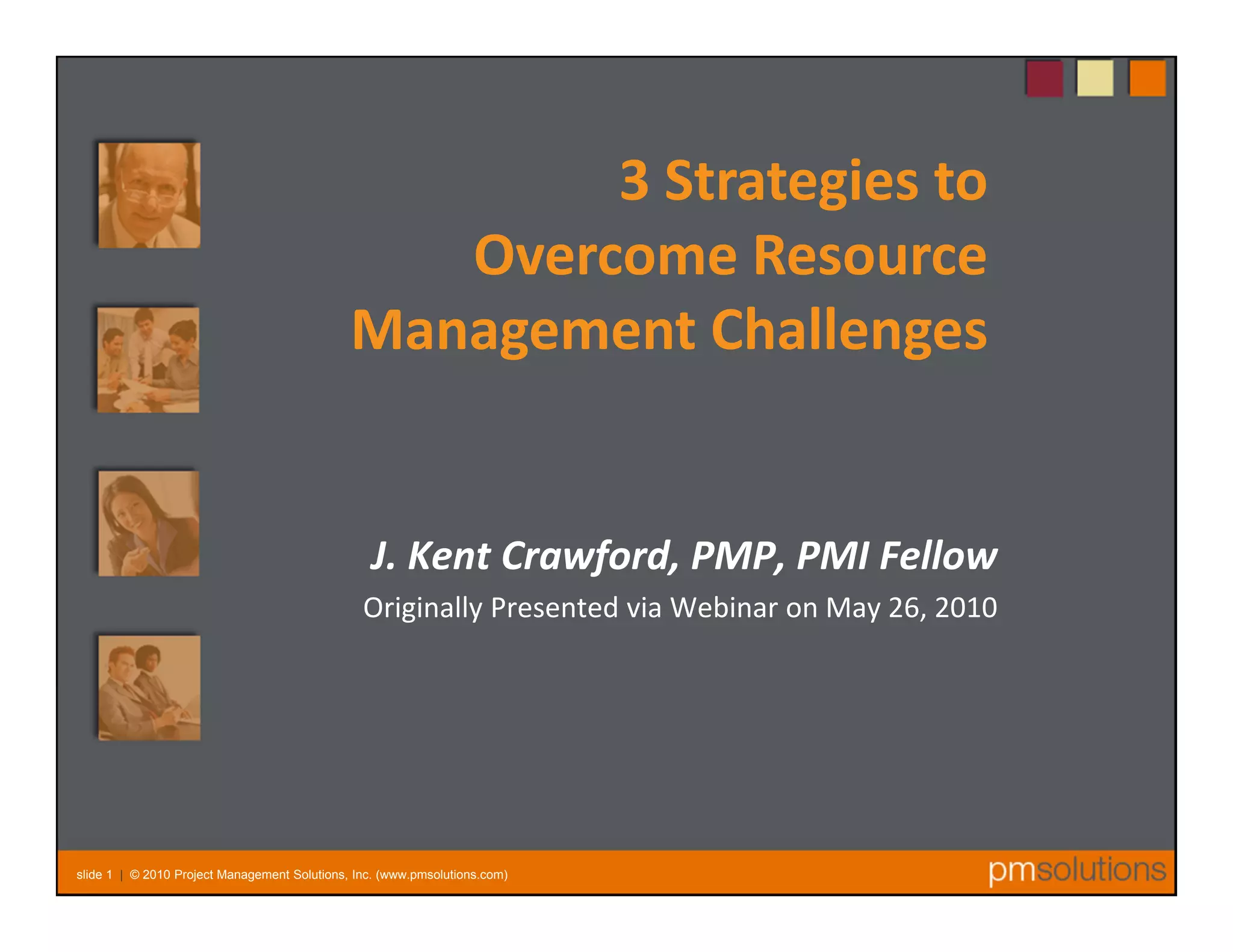 3 Strategies to Overcome Resource Management Challenges

J. Kent Crawford, PMP, PMI Fellow

Originally Presented via Webinar on May 26, 2010

slide 1 | © 2010 Project Management Solutions, Inc. (www.pmsolutions.com)

pmsolutions